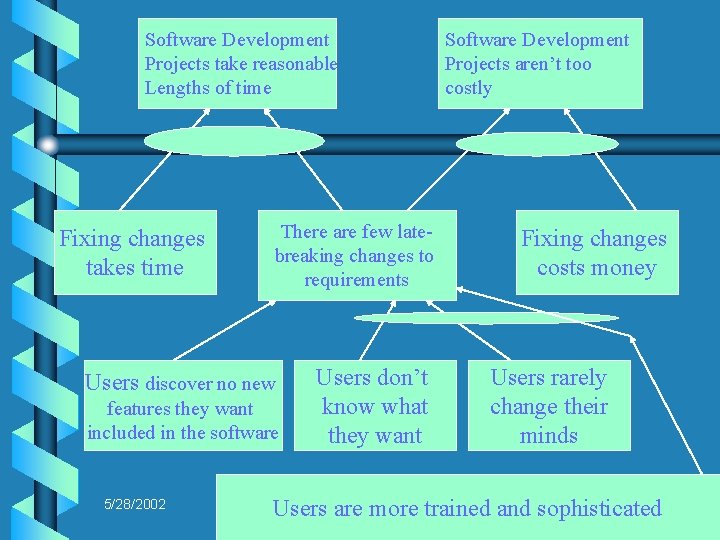 Software Development Projects take reasonable Lengths of time

Software Development Projects aren't too costly

Fixing changes takes time

There are few late-breaking changes to requirements

Fixing changes costs money

Users discover no new features they want included in the software

Users don't know what they want

Users rarely change their minds

5/28/2002

Users are more trained and sophisticated